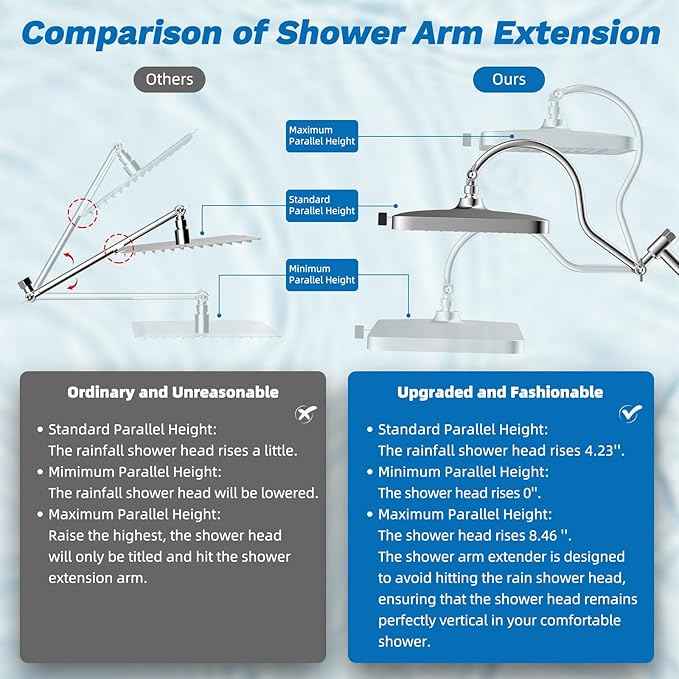 Comparison of Shower Arm Extension

Others

Ours

Maximum Parallel Height

Standard Parallel Height

Minimum Parallel Height

Ordinary and Unreasonable

• Standard Parallel Height:
The rainfall shower head rises a little.
• Mimimum Parallel Height:
The rainfall shower head will be lowered.
• Maximum Parallel Height:
Raise the highest, the shower head will only be titled and hit the shower extension arm.

Upgraded and Fashionable

• Standard Parallel Height:
The rainfall shower head rises 4.23''.
• Minimum Parallel Height:
The shower head rises 0''.
• Maximum Parallel Height:
The shower head rises 8.46 ''.
The shower arm extender is designed to avoid hitting the rain shower head, ensuring that the shower head remains perfectly vertical in your comfortable shower.